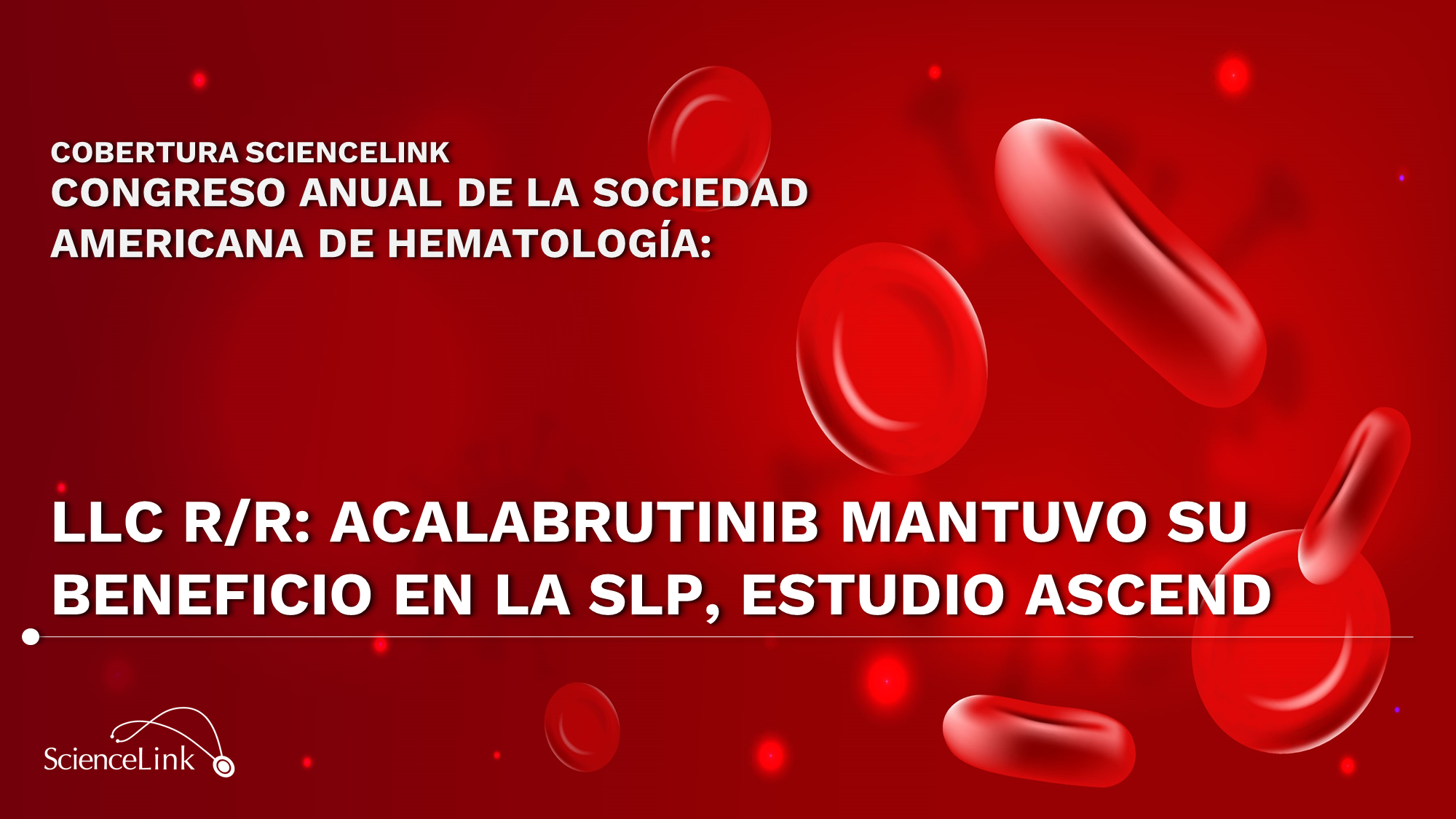 COBERTURA SCIENCELINK
CONGRESO ANUAL DE LA SOCIEDAD AMERICANA DE HEMATOLOGÍA:

LLC R/R: ACALABRUTINIB MANTUVO SU BENEFICIO EN LA SLP, ESTUDIO ASCEND

ScienceLink